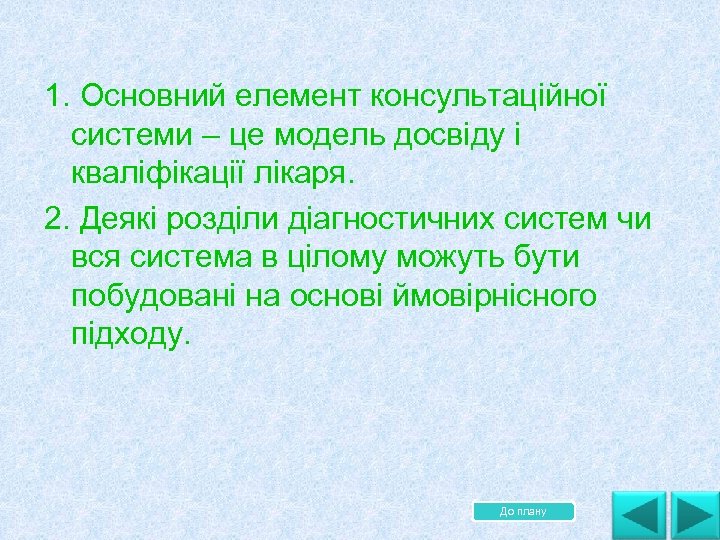 1. Основний елемент консультаційної системи – це модель досвіду і кваліфікації лікаря.

2. Деякі розділи діагностичних систем чи вся система в цілому можуть бути побудовані на основі ймовірнісного підходу.

До плану